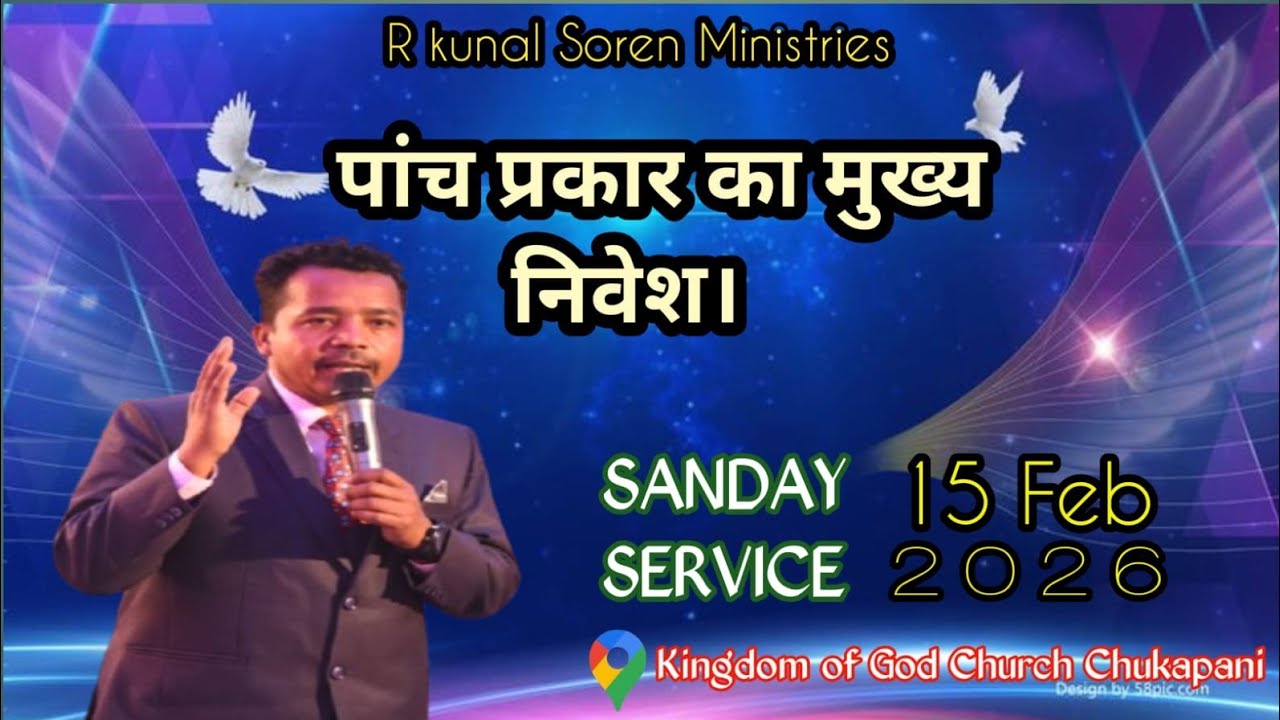 R kunal Soren Ministries

पांच प्रकार का मुख्य निवेश।

SANDAY SERVICE

15 Feb 2026

Kingdom of God Church Chukapani

Design by 58pic.com